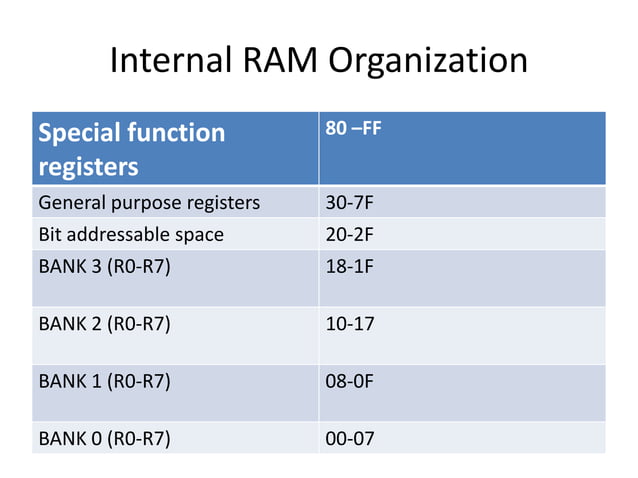 Internal RAM Organization

| Special function registers | 80 –FF |
|---|---|
| General purpose registers | 30-7F |
| Bit addressable space | 20-2F |
| BANK 3 (R0-R7) | 18-1F |
| BANK 2 (R0-R7) | 10-17 |
| BANK 1 (R0-R7) | 08-0F |
| BANK 0 (R0-R7) | 00-07 |